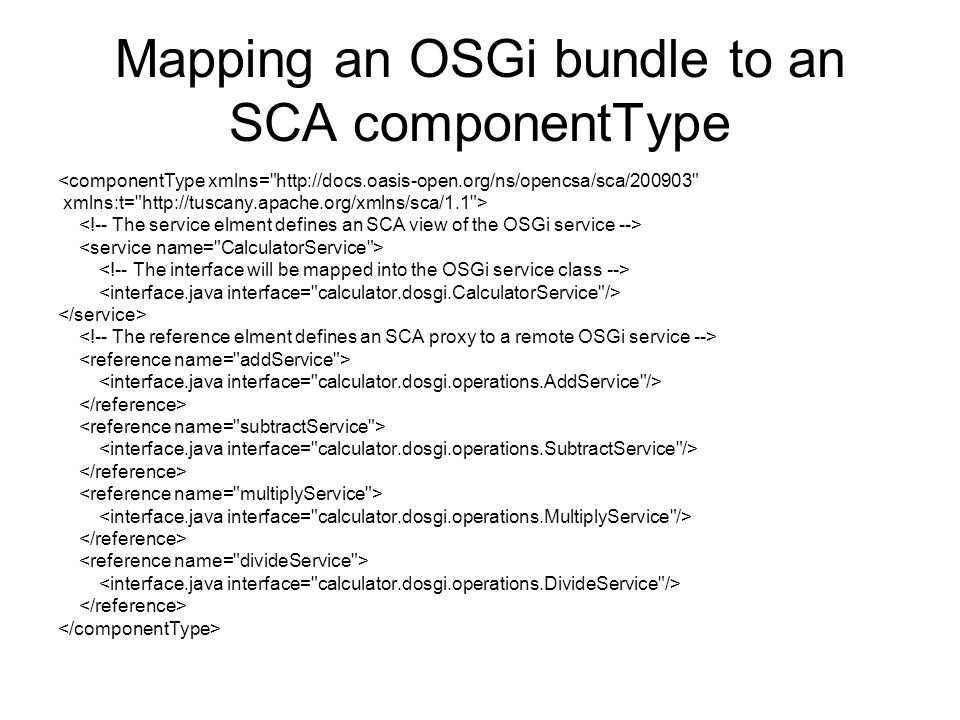 Mapping an OSGi bundle to an SCA componentType

<componentType xmlns="http://docs.oasis-open.org/ns/opencsa/sca/200903"
xmlns:t="http://tuscany.apache.org/xmlns/sca/1.1">
<!-- The service elment defines an SCA view of the OSGi service -->
<service name="CalculatorService">
<!-- The interface will be mapped into the OSGi service class -->
<interface.java interface="calculator.dosgi.CalculatorService"/>
</service>
<!-- The reference elment defines an SCA proxy to a remote OSGi service -->
<reference name="addService">
<interface.java interface="calculator.dosgi.operations.AddService"/>
</reference>
<reference name="subtractService">
<interface.java interface="calculator.dosgi.operations.SubtractService"/>
</reference>
<reference name="multiplyService">
<interface.java interface="calculator.dosgi.operations.MultiplyService"/>
</reference>
<reference name="divideService">
<interface.java interface="calculator.dosgi.operations.DivideService"/>
</reference>
</componentType>